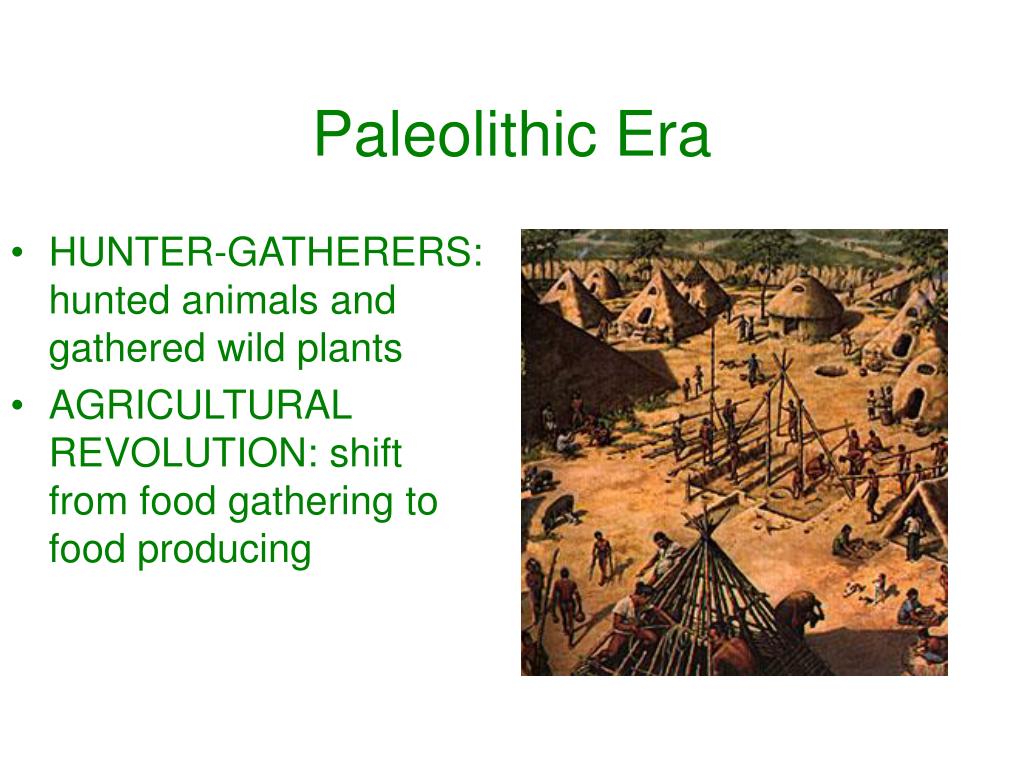 Paleolithic Era

• HUNTER-GATHERERS: hunted animals and gathered wild plants
• AGRICULTURAL REVOLUTION: shift from food gathering to food producing